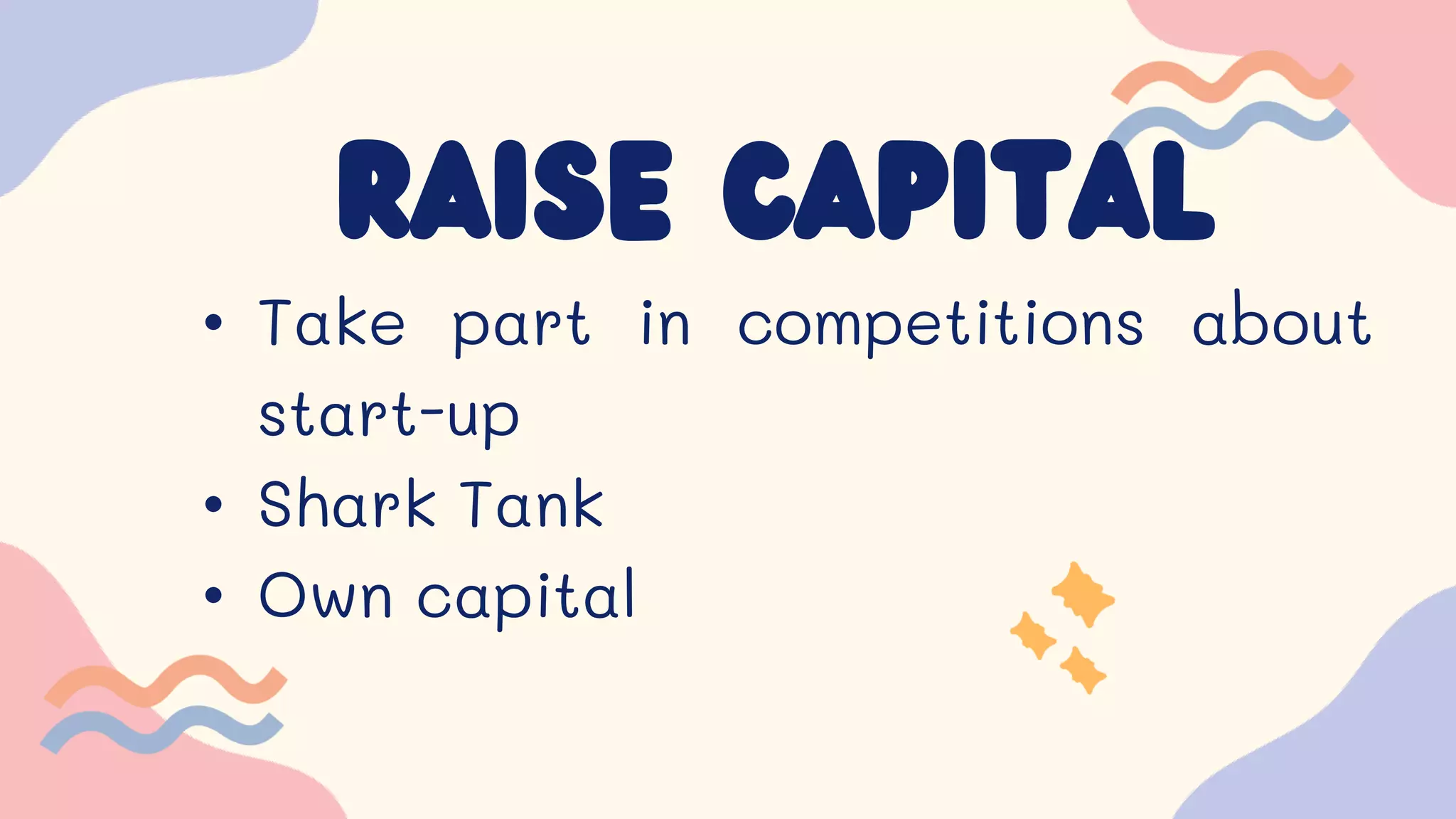 RAISE CAPITAL

• Take part in competitions about start-up
• Shark Tank
• Own capital